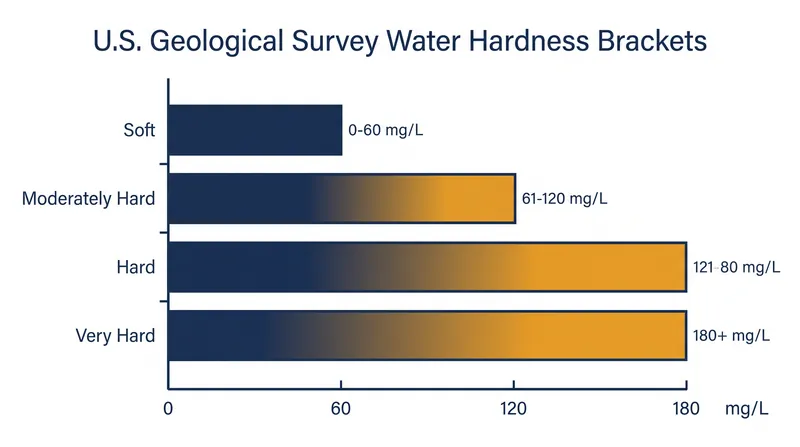 U.S. Geological Survey Water Hardness Brackets

Soft
0-60 mg/L

Moderately Hard
61-120 mg/L

Hard
121-80 mg/L

Very Hard
180+ mg/L

0
60
120
180
mg/L